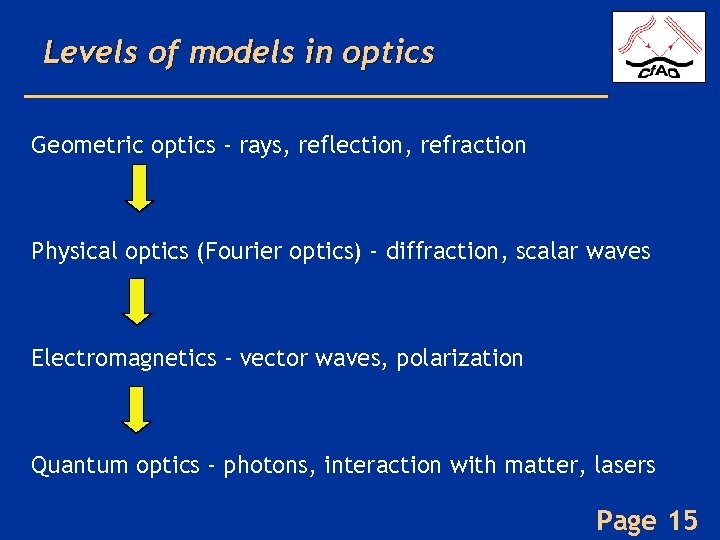 Levels of models in optics

CfAO

Geometric optics - rays, reflection, refraction

Physical optics (Fourier optics) - diffraction, scalar waves

Electromagnetics - vector waves, polarization

Quantum optics - photons, interaction with matter, lasers

Page 15